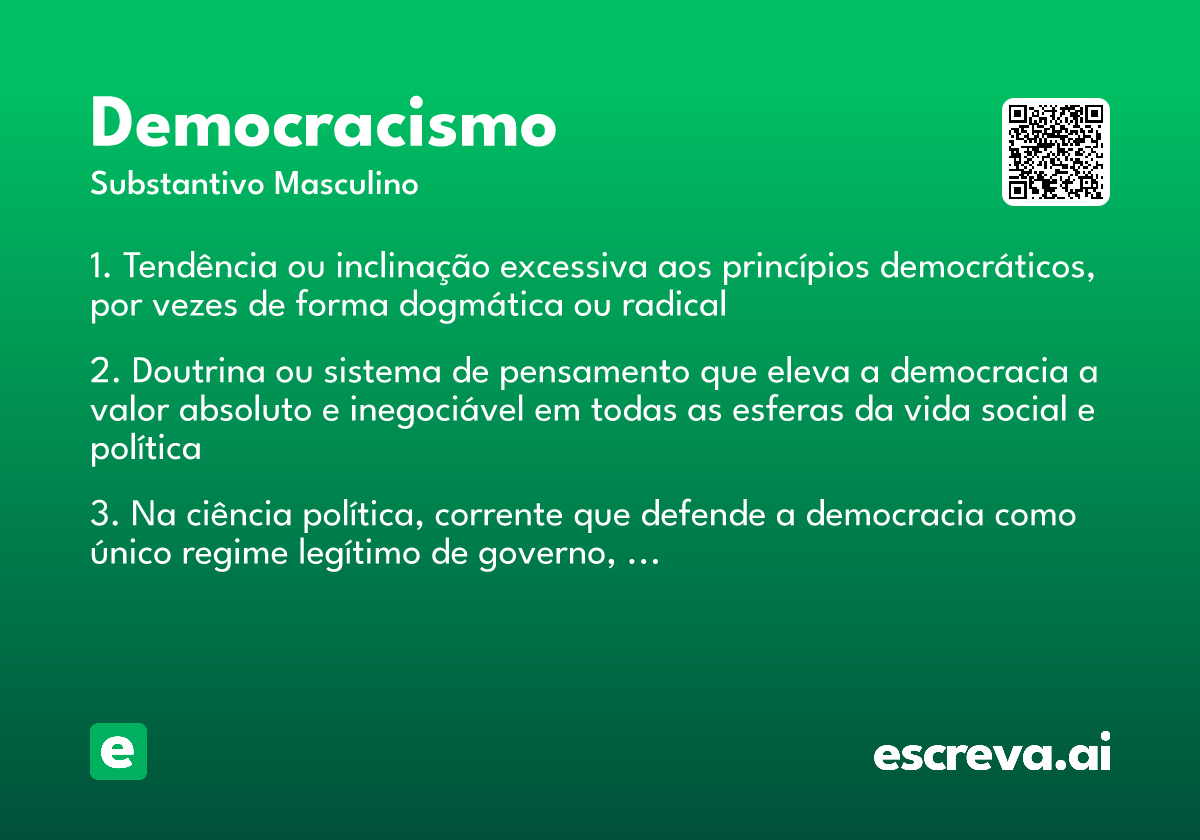 Democracismo
Substantivo Masculino

1. Tendência ou inclinação excessiva aos princípios democráticos, por vezes de forma dogmática ou radical

2. Doutrina ou sistema de pensamento que eleva a democracia a valor absoluto e inegociável em todas as esferas da vida social e política

3. Na ciência política, corrente que defende a democracia como único regime legítimo de governo, ...

e

escreva.ai